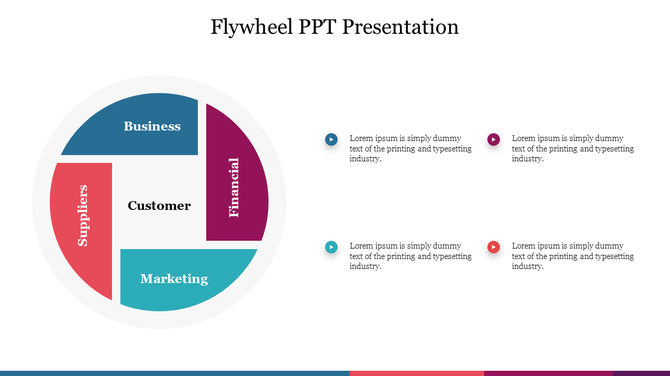 Flywheel PPT Presentation

Business

Financial

Customer

Suppliers

Marketing

Lorem ipsum is simply dummy text of the printing and typesetting industry.

Lorem ipsum is simply dummy text of the printing and typesetting industry.

Lorem ipsum is simply dummy text of the printing and typesetting industry.

Lorem ipsum is simply dummy text of the printing and typesetting industry.